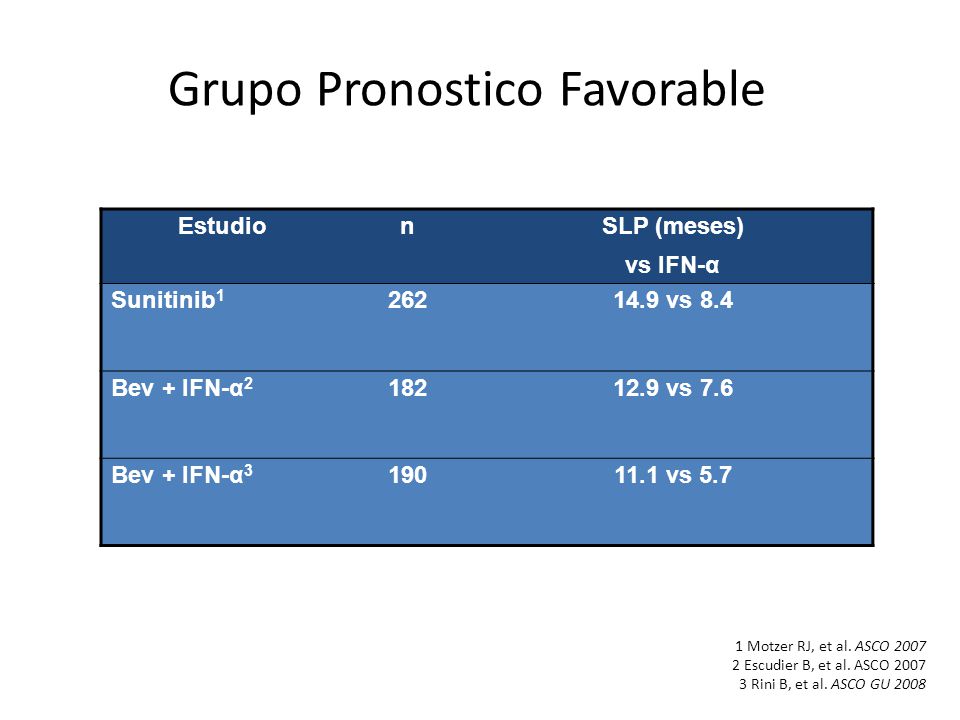 Grupo Pronostico Favorable

| Estudio | n | SLP (meses) vs IFN-α |
|---|---|---|
| Sunitinib$^1$ | 262 | 14.9 vs 8.4 |
| Bev + IFN-α$^2$ | 182 | 12.9 vs 7.6 |
| Bev + IFN-α$^3$ | 190 | 11.1 vs 5.7 |

1 Motzer RJ, et al. ASCO 2007
2 Escudier B, et al. ASCO 2007
3 Rini B, et al. ASCO GU 2008